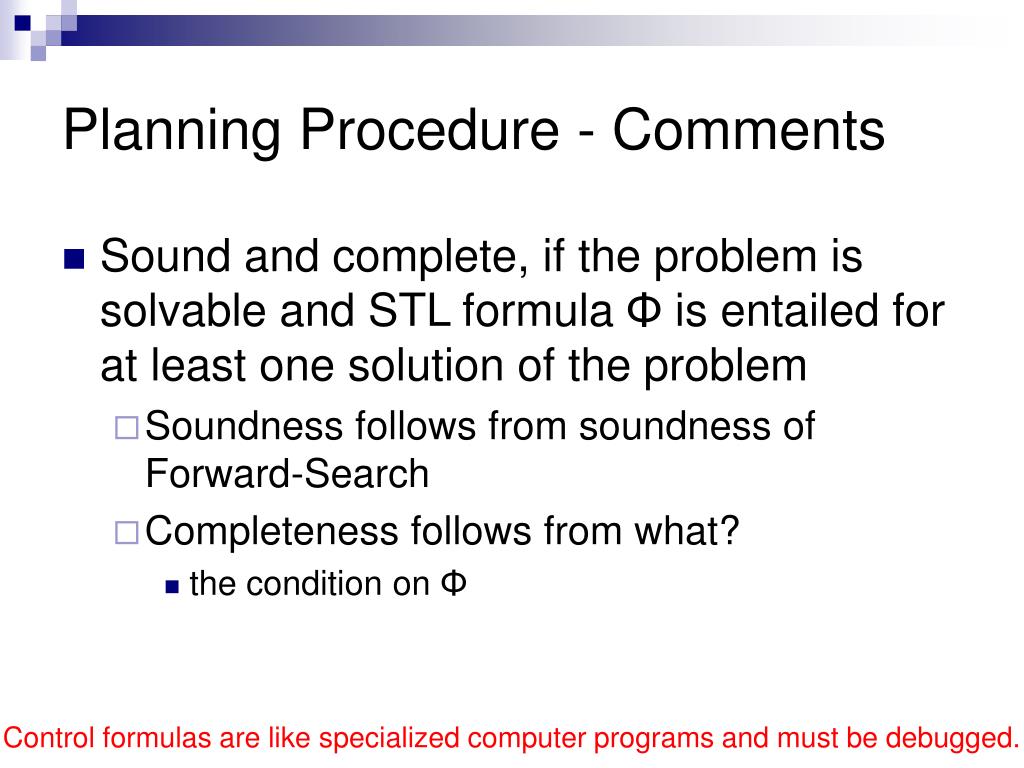 Planning Procedure - Comments

Sound and complete, if the problem is solvable and STL formula Φ is entailed for at least one solution of the problem

Soundness follows from soundness of Forward-Search

Completeness follows from what?

the condition on Φ

Control formulas are like specialized computer programs and must be debugged.